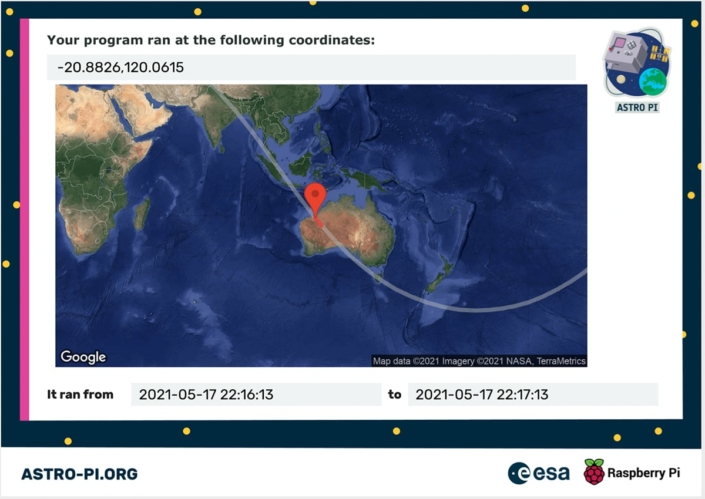 Your program ran at the following coordinates:

-20.8826,120.0615

ASTRO PI

Google

Map data ©2021 Imagery ©2021 NASA, TerraMetrics

It ran from 2021-05-17 22:16:13 to 2021-05-17 22:17:13

ASTRO-PI.ORG

esa

Raspberry Pi